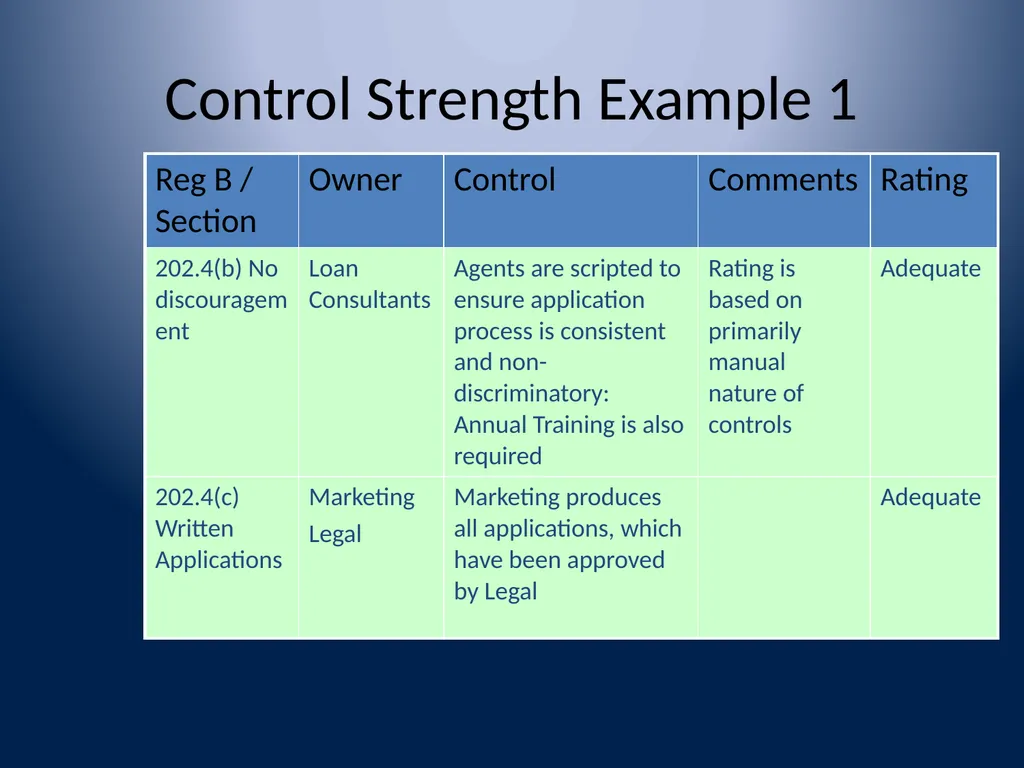 Control Strength Example 1

| Reg B / Section | Owner | Control | Comments | Rating |
|---|---|---|---|---|
| 202.4(b) No discouragement | Loan Consultants | Agents are scripted to ensure application process is consistent and non-discriminatory: Annual Training is also required | Rating is based on primarily manual nature of controls | Adequate |
| 202.4(c) Written Applications | Marketing Legal | Marketing produces all applications, which have been approved by Legal | | Adequate |